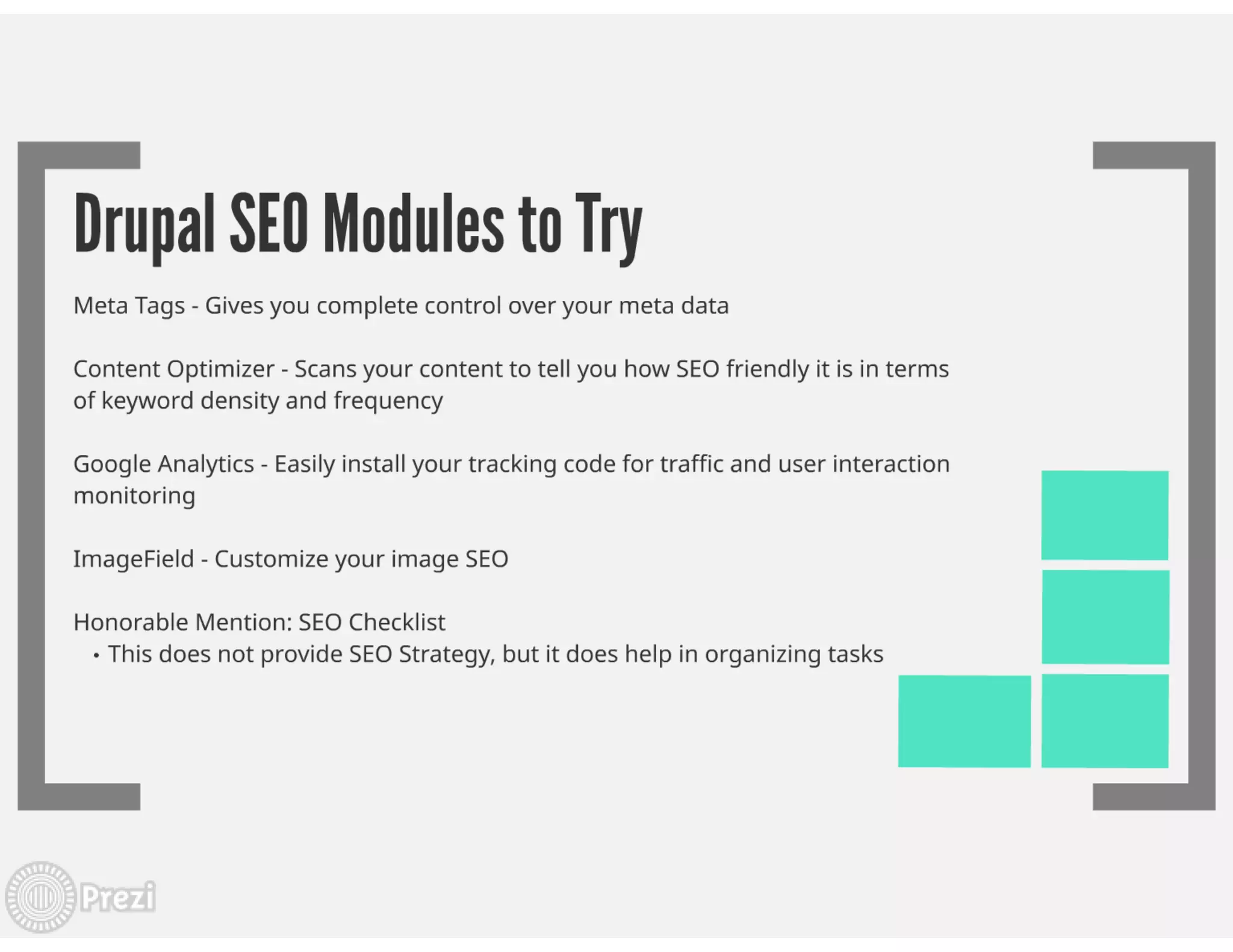 Drupal SEO Modules to Try

Meta Tags - Gives you complete control over your meta data

Content Optimizer - Scans your content to tell you how SEO friendly it is in terms of keyword density and frequency

Google Analytics - Easily install your tracking code for traffic and user interaction monitoring

ImageField - Customize your image SEO

Honorable Mention: SEO Checklist
• This does not provide SEO Strategy, but it does help in organizing tasks

Prezi